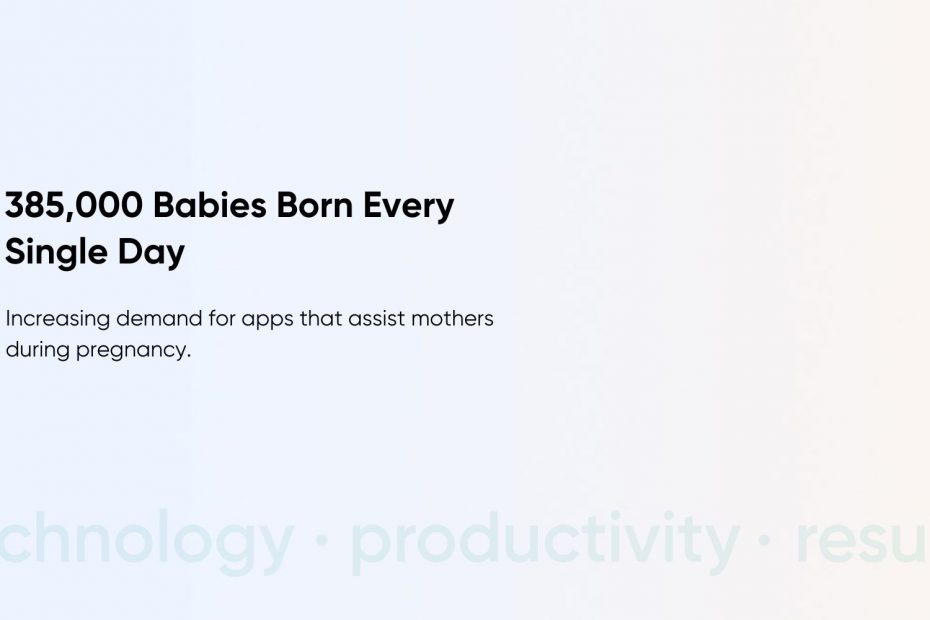 385,000 Babies Born Every Single Day

Increasing demand for apps that assist mothers during pregnancy.

chnology · productivity · resu